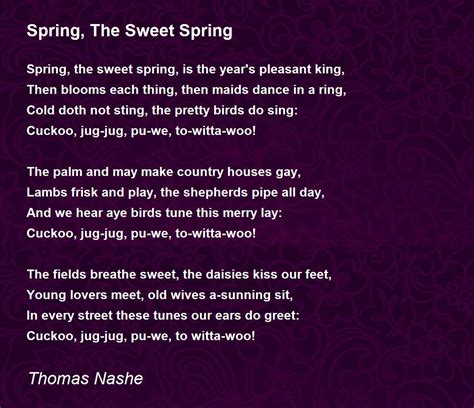 Spring, The Sweet Spring

Spring, the sweet spring, is the year's pleasant king,
Then blooms each thing, then maids dance in a ring,
Cold doth not sting, the pretty birds do sing:
Cuckoo, jug-jug, pu-we, to-witta-woo!

The palm and may make country houses gay,
Lambs frisk and play, the shepherds pipe all day,
And we hear aye birds tune this merry lay:
Cuckoo, jug-jug, pu-we, to-witta-woo!

The fields breathe sweet, the daisies kiss our feet,
Young lovers meet, old wives a-sunning sit,
In every street these tunes our ears do greet:
Cuckoo, jug-jug, pu-we, to witta-woo!

Thomas Nashe